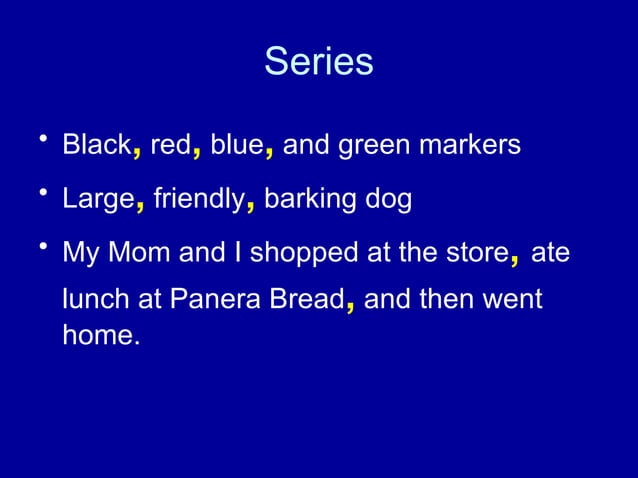 Series

• Black, red, blue, and green markers

• Large, friendly, barking dog

• My Mom and I shopped at the store, ate lunch at Panera Bread, and then went home.